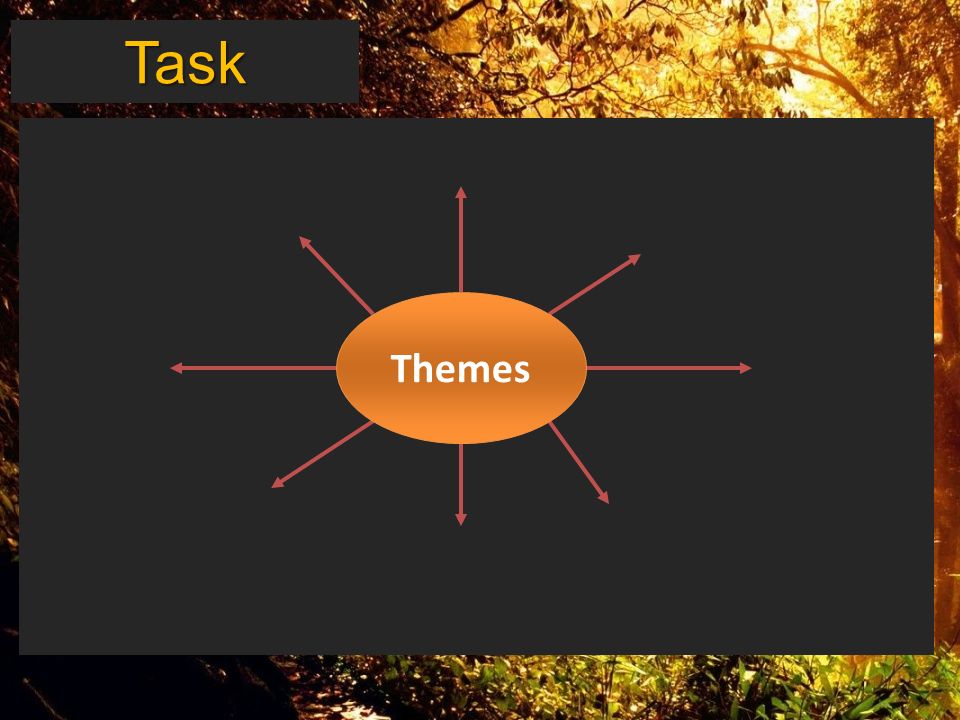 Task

Themes